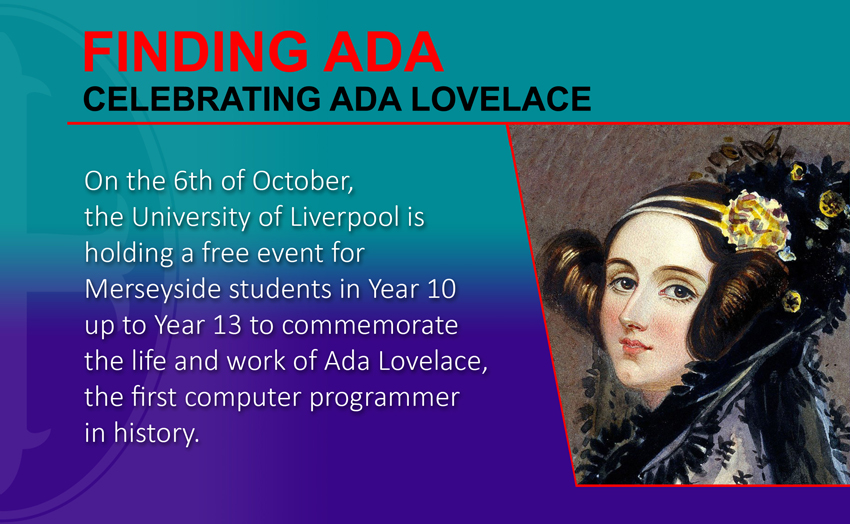 FINDING ADA
CELEBRATING ADA LOVELACE

On the 6th of October, the University of Liverpool is holding a free event for Merseyside students in Year 10 up to Year 13 to commemorate the life and work of Ada Lovelace, the first computer programmer in history.